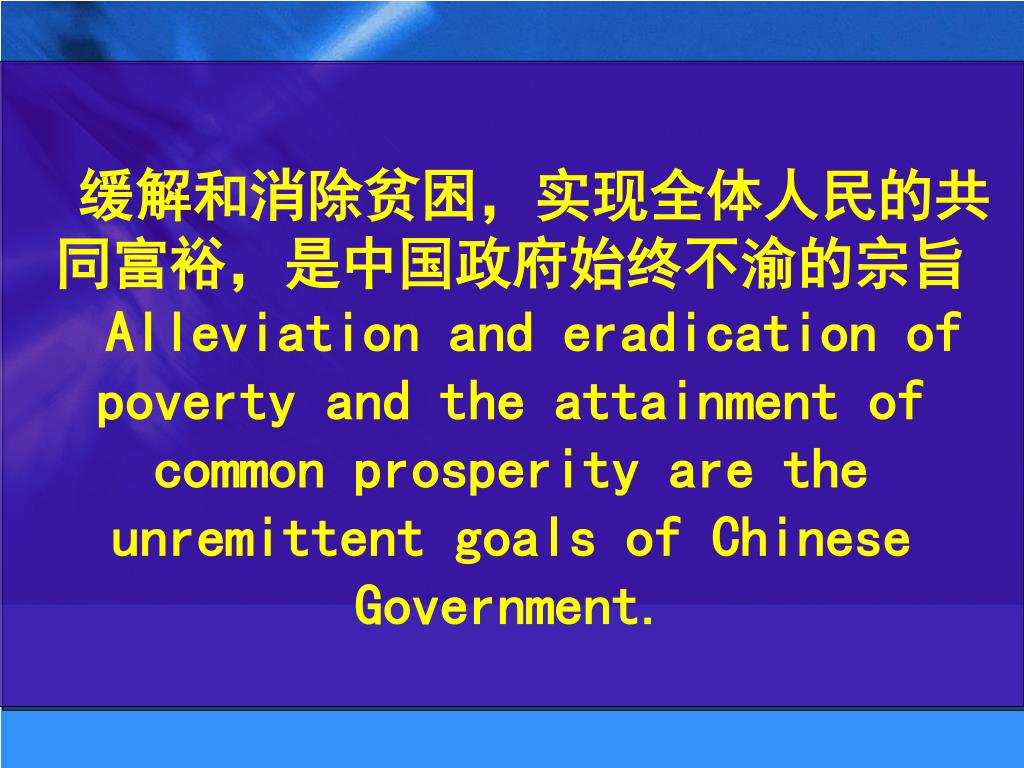 缓解和消除贫困，实现全体人民的共同富裕，是中国政府始终不渝的宗旨

Alleviation and eradication of poverty and the attainment of common prosperity are the unremittent goals of Chinese Government.